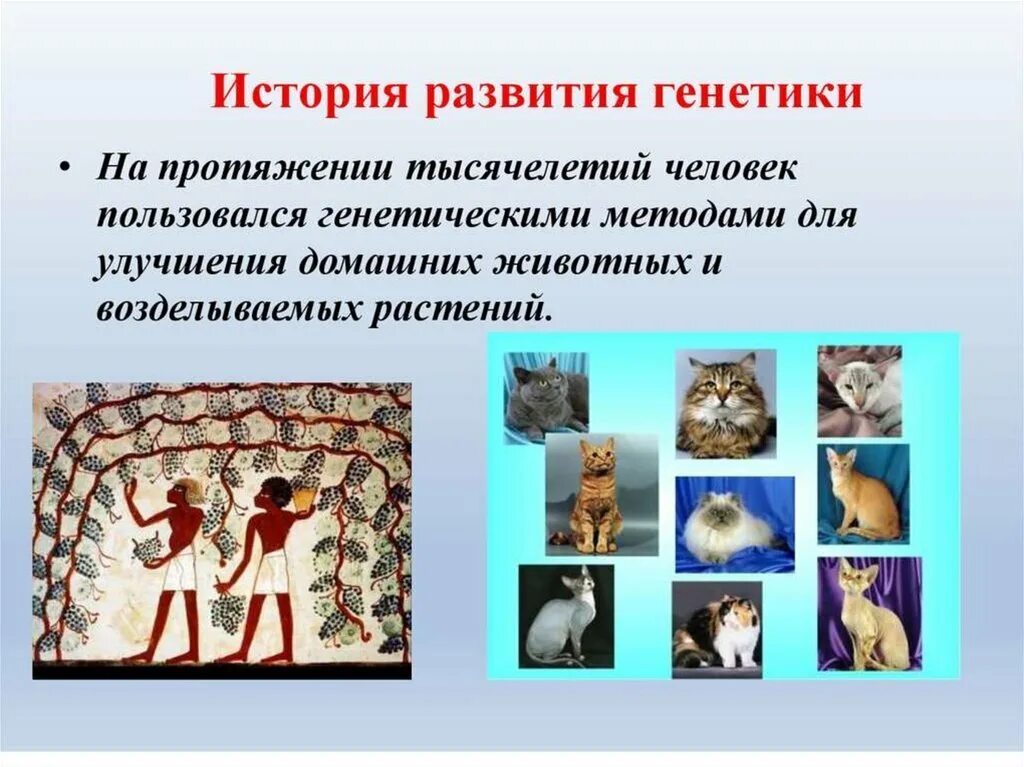 История развития генетики

• На протяжении тысячелетий человек пользовался генетическими методами для улучшения домашних животных и возделываемых растений.